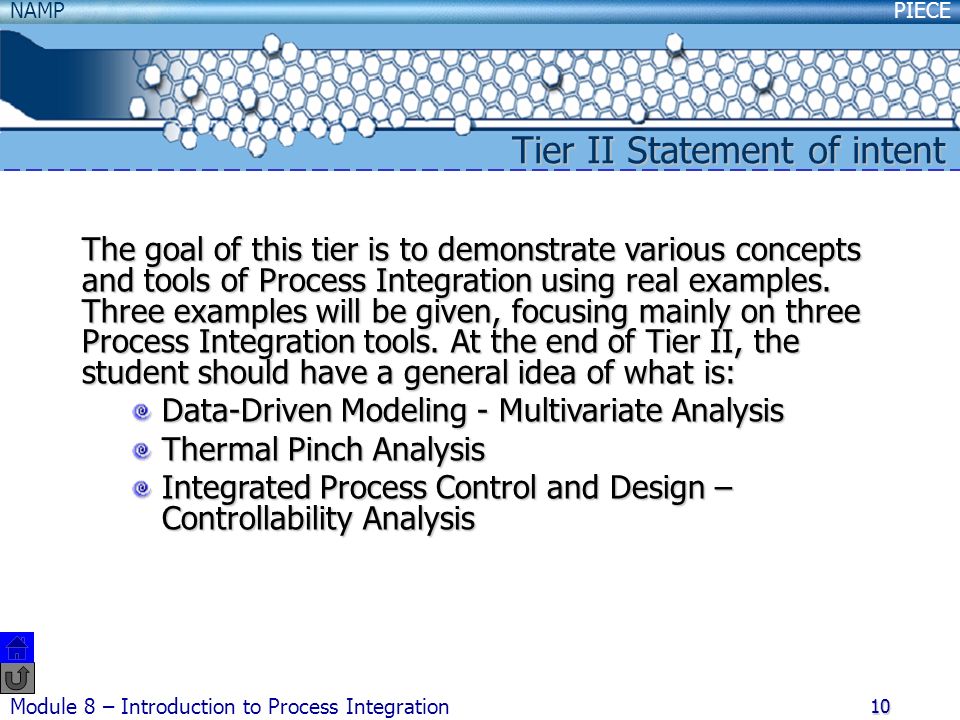 NAMP

PIECE

Tier II Statement of intent

The goal of this tier is to demonstrate various concepts and tools of Process Integration using real examples. Three examples will be given, focusing mainly on three Process Integration tools. At the end of Tier II, the student should have a general idea of what is:

Data-Driven Modeling - Multivariate Analysis

Thermal Pinch Analysis

Integrated Process Control and Design – Controllability Analysis

Module 8 – Introduction to Process Integration

10